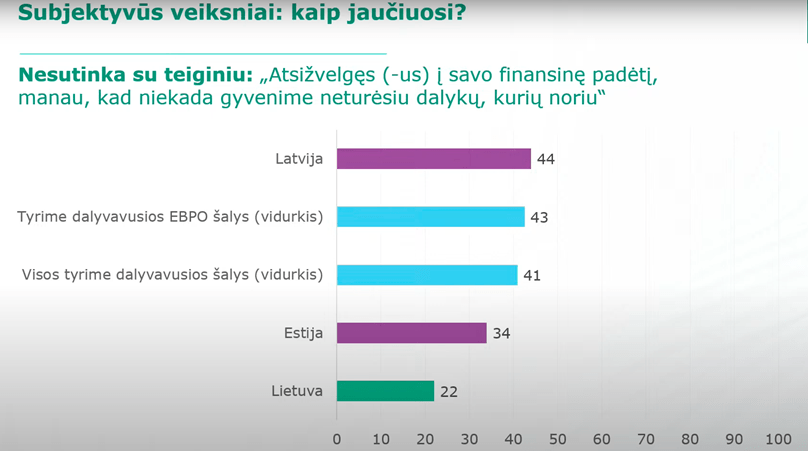 Subjektyvūs veiksniai: kaip jaučiuosi?

Nesutinka su teiginiu: „Atsižvelgęs (-us) į savo finansinę padėtį, manau, kad niekada gyvenime neturėsiu dalykų, kurių noriu“

Latvija 44

Tyrime dalyvavusios EBPO šalys (vidurkis) 43

Visos tyrime dalyvavusios šalys (vidurkis) 41

Estija 34

Lietuva 22

0 10 20 30 40 50 60 70 80 90 100